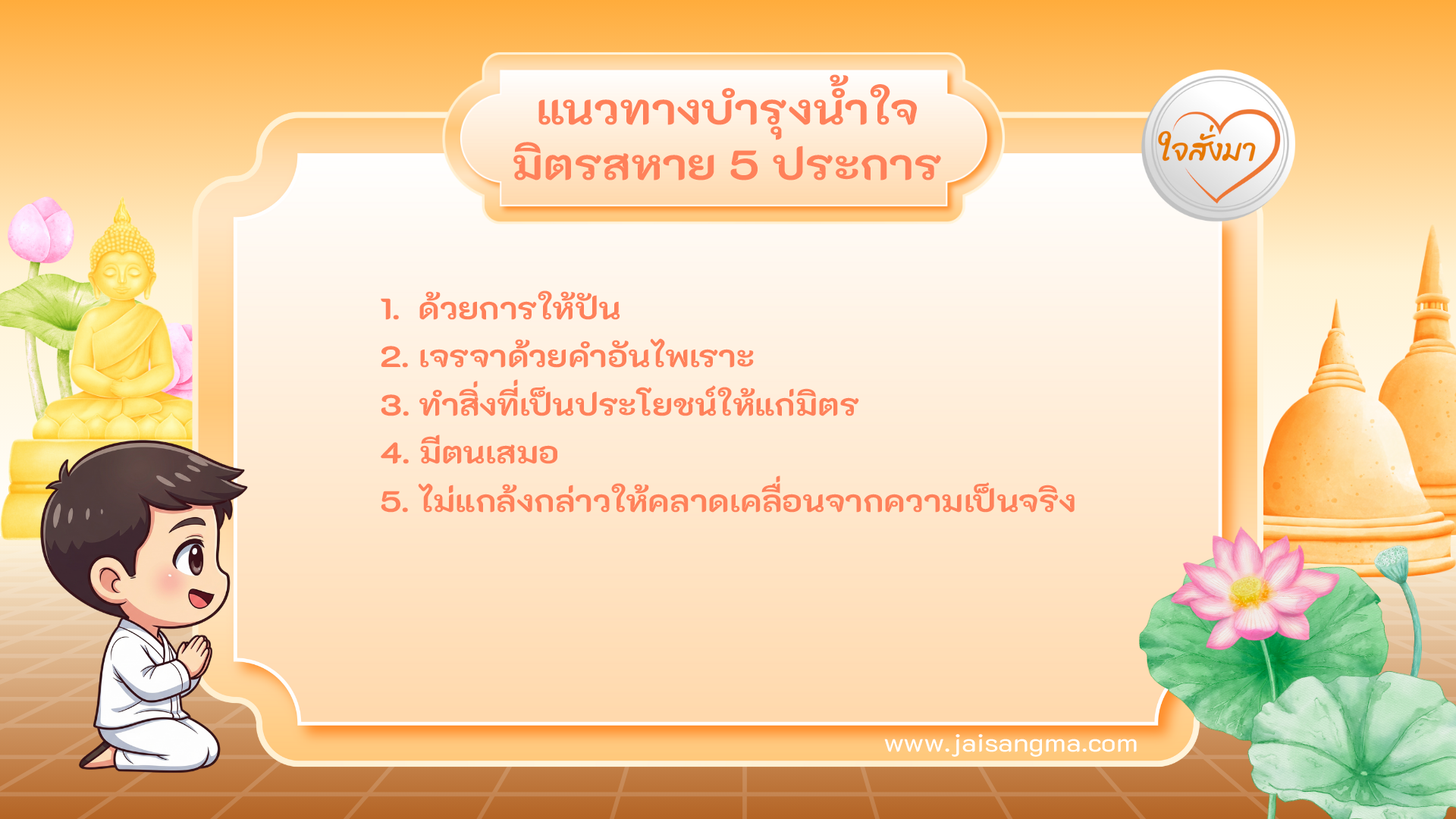 แนวทางบำรุงน้ำใจ
มิตรสหาย 5 ประการ

ใจสั่งมา

1. ด้วยการให้ปัน
2. เจรจาด้วยคำอันไพเราะ
3. ทำสิ่งที่เป็นประโยชน์ให้แก่มิตร
4. มีตนเสมอ
5. ไม่แกล้งกล่าวให้คลาดเคลื่อนจากความเป็นจริง

www.jaisangma.com